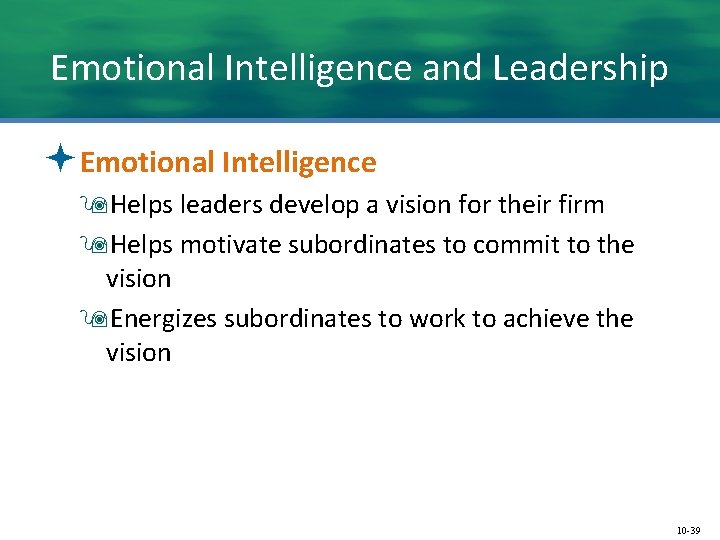 Emotional Intelligence and Leadership

Emotional Intelligence

Helps leaders develop a vision for their firm

Helps motivate subordinates to commit to the vision

Energizes subordinates to work to achieve the vision

10-39